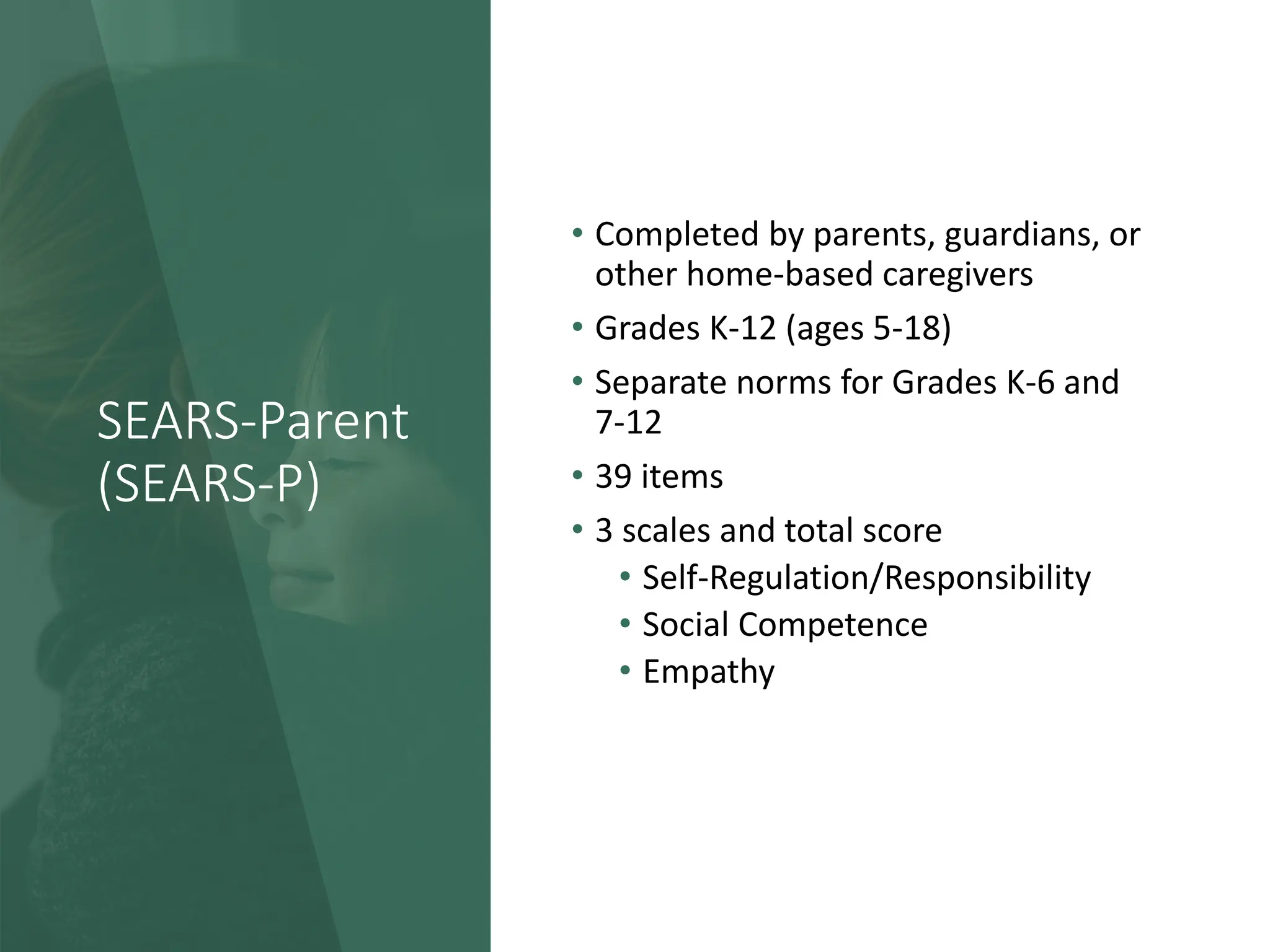 SEARS-Parent (SEARS-P)

• Completed by parents, guardians, or other home-based caregivers
• Grades K-12 (ages 5-18)
• Separate norms for Grades K-6 and 7-12
• 39 items
• 3 scales and total score
  • Self-Regulation/Responsibility
  • Social Competence
  • Empathy